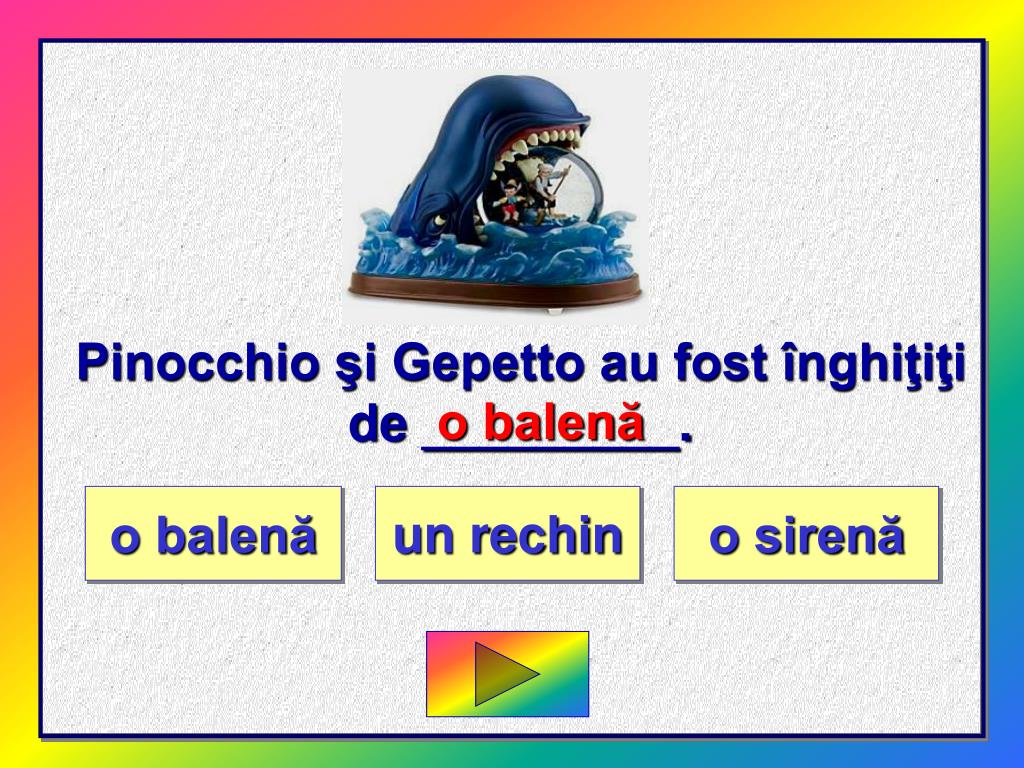 Pinocchio şi Gepetto au fost înghiţiţi de o balenă.

o balenă

un rechin

o sirenă